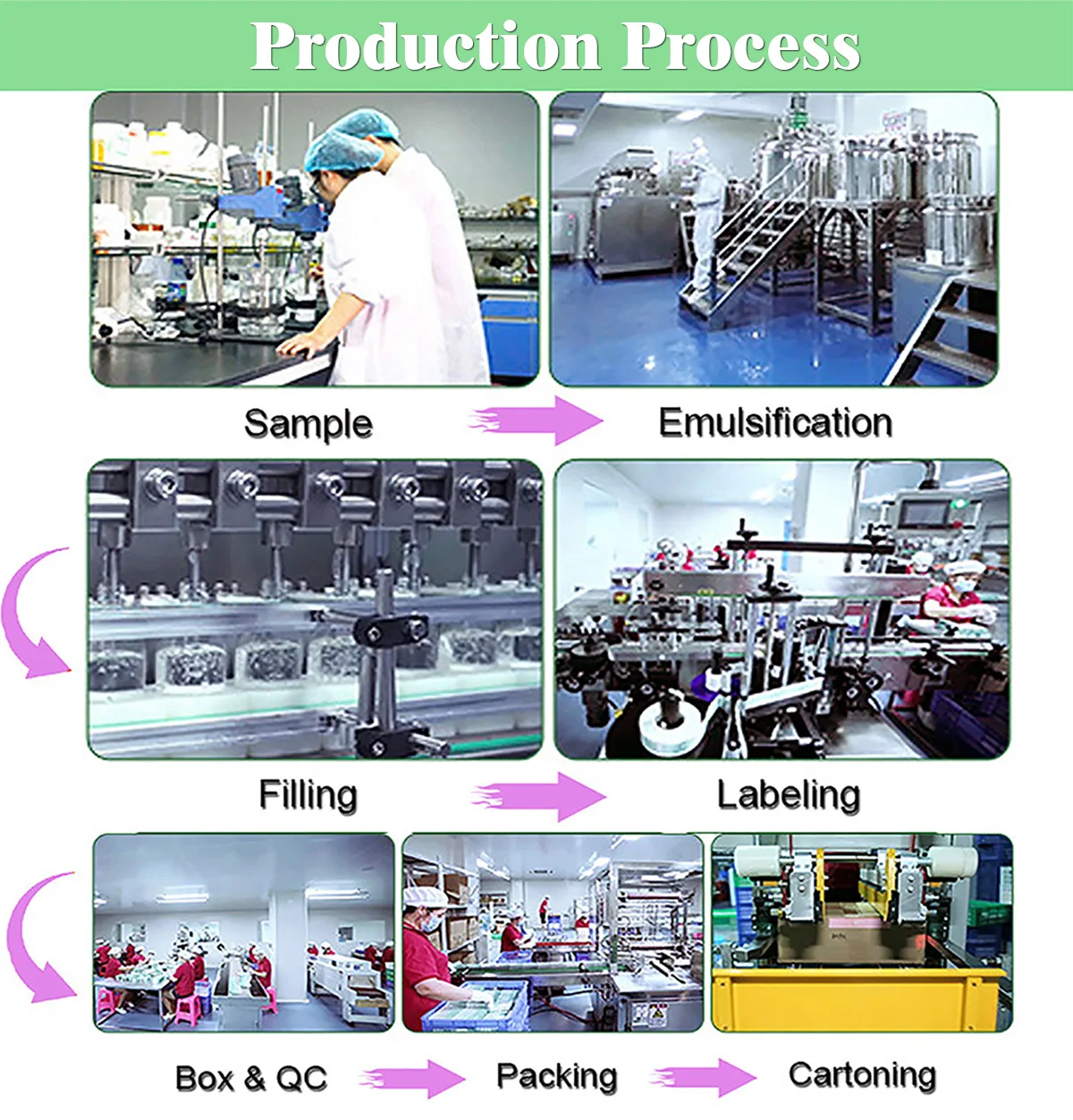 Production Process

Sample

Emulsification

Filling

Labeling

Box & QC

Packing

Cartoning